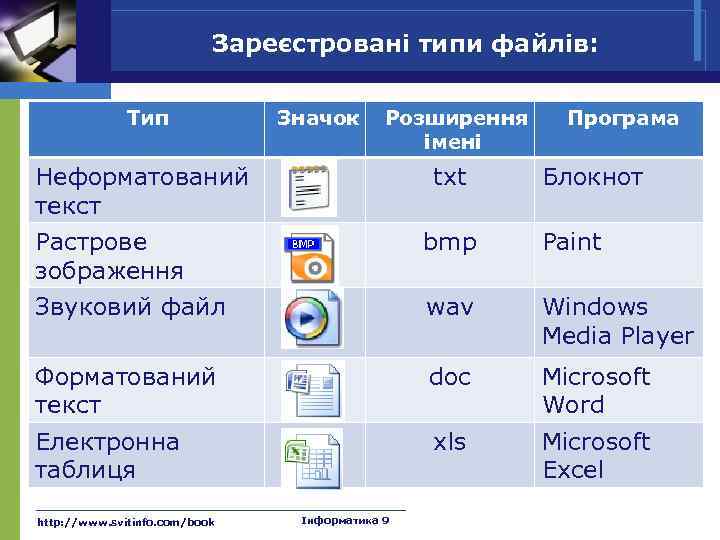 Зареєстровані типи файлів:

| Тип | Значок | Розширення імені | Програма |
|---|---|---|---|
| Неформатований текст | | txt | Блокнот |
| Растрове зображення | BMP | bmp | Paint |
| Звуковий файл | | wav | Windows Media Player |
| Форматований текст | | doc | Microsoft Word |
| Електронна таблиця | | xls | Microsoft Excel |

http://www.svitinfo.com/book Інформатика 9